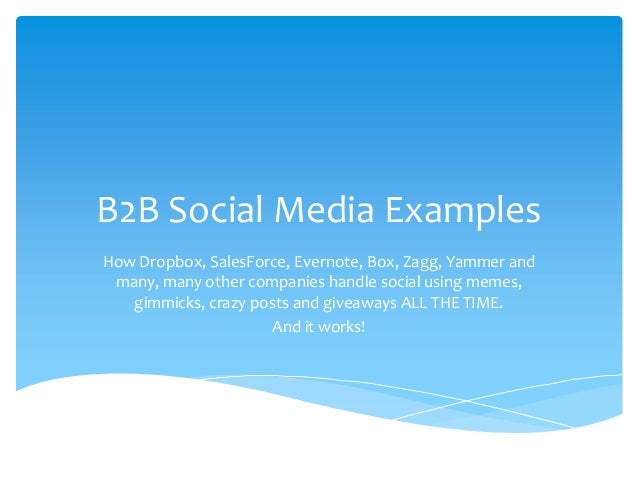 B2B Social Media Examples

How Dropbox, SalesForce, Evernote, Box, Zagg, Yammer and many, many other companies handle social using memes, gimmicks, crazy posts and giveaways ALL THE TIME.

And it works!